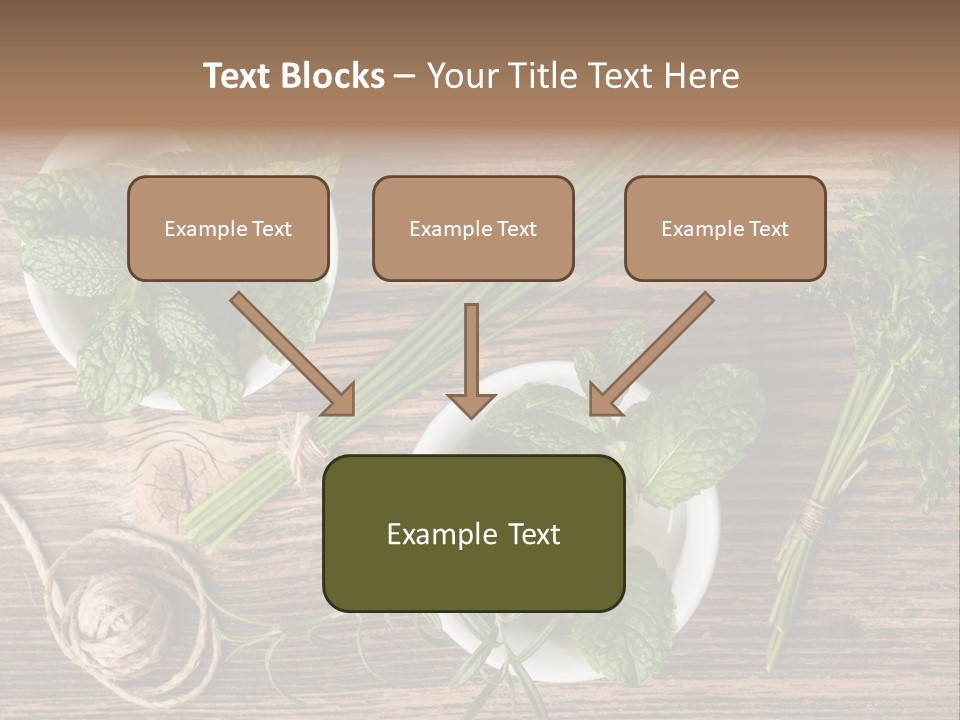 Text Blocks – Your Title Text Here

Example Text

Example Text

Example Text

Example Text